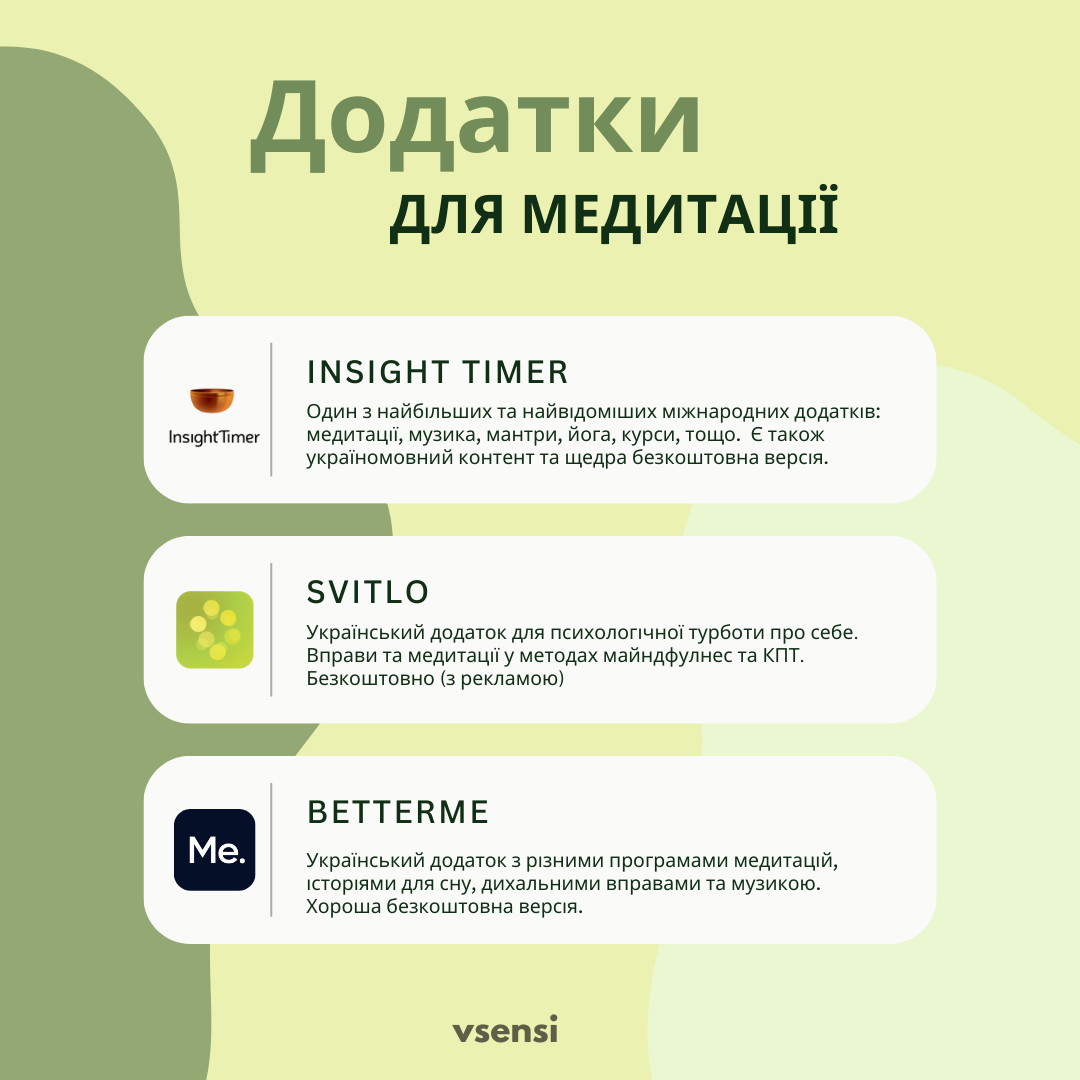 Додатки
ДЛЯ МЕДИТАЦІЇ

InsightTimer

INSIGHT TIMER

Один з найбільших та найвідоміших міжнародних додатків: медитації, музика, мантри, йога, курси, тощо. Є також україномовний контент та щедра безкоштовна версія.

SVITLO

Український додаток для психологічної турботи про себе. Вправи та медитації у методах майндфулнес та КПТ. Безкоштовно (з рекламою)

Me.

BETTERME

Український додаток з різними програмами медитацій, історіями для сну, дихальними вправами та музикою. Хороша безкоштовна версія.

vsensi